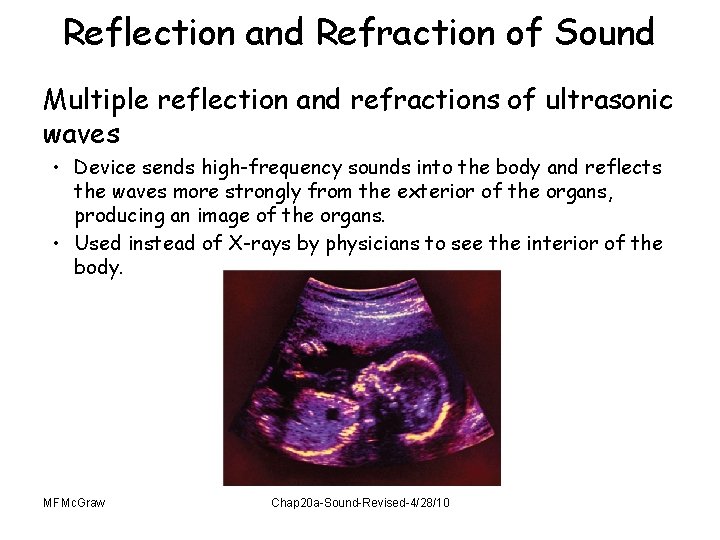 Reflection and Refraction of Sound

Multiple reflection and refractions of ultrasonic waves

• Device sends high-frequency sounds into the body and reflects the waves more strongly from the exterior of the organs, producing an image of the organs.
• Used instead of X-rays by physicians to see the interior of the body.

MFMcGraw

Chap20a-Sound-Revised-4/28/10